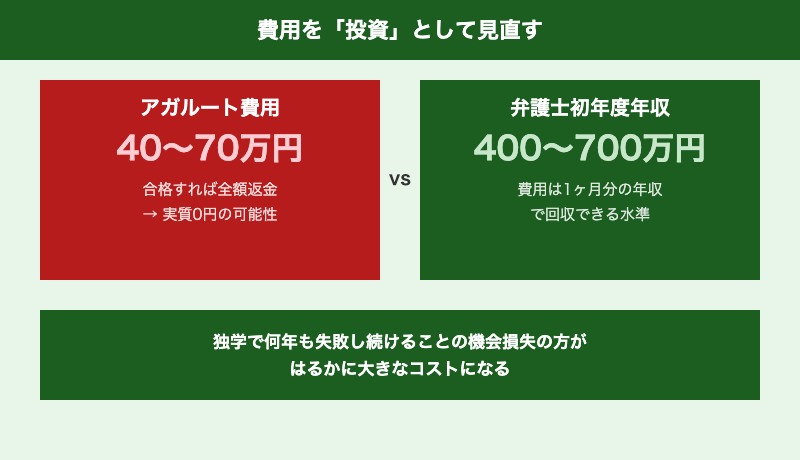 費用を「投資」として見直す

アガルート費用

40〜70万円

合格すれば全額返金
→ 実質0円の可能性

VS

弁護士初年度年収

400〜700万円

費用は1ヶ月分の年収
で回収できる水準

独学で何年も失敗し続けることの機会損失の方が
はるかに大きなコストになる